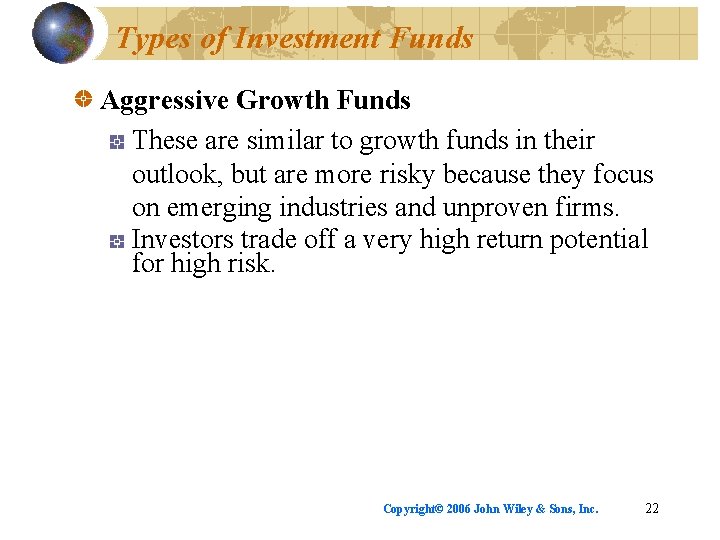 Types of Investment Funds

Aggressive Growth Funds

These are similar to growth funds in their outlook, but are more risky because they focus on emerging industries and unproven firms.

Investors trade off a very high return potential for high risk.

Copyright© 2006 John Wiley & Sons, Inc. 22